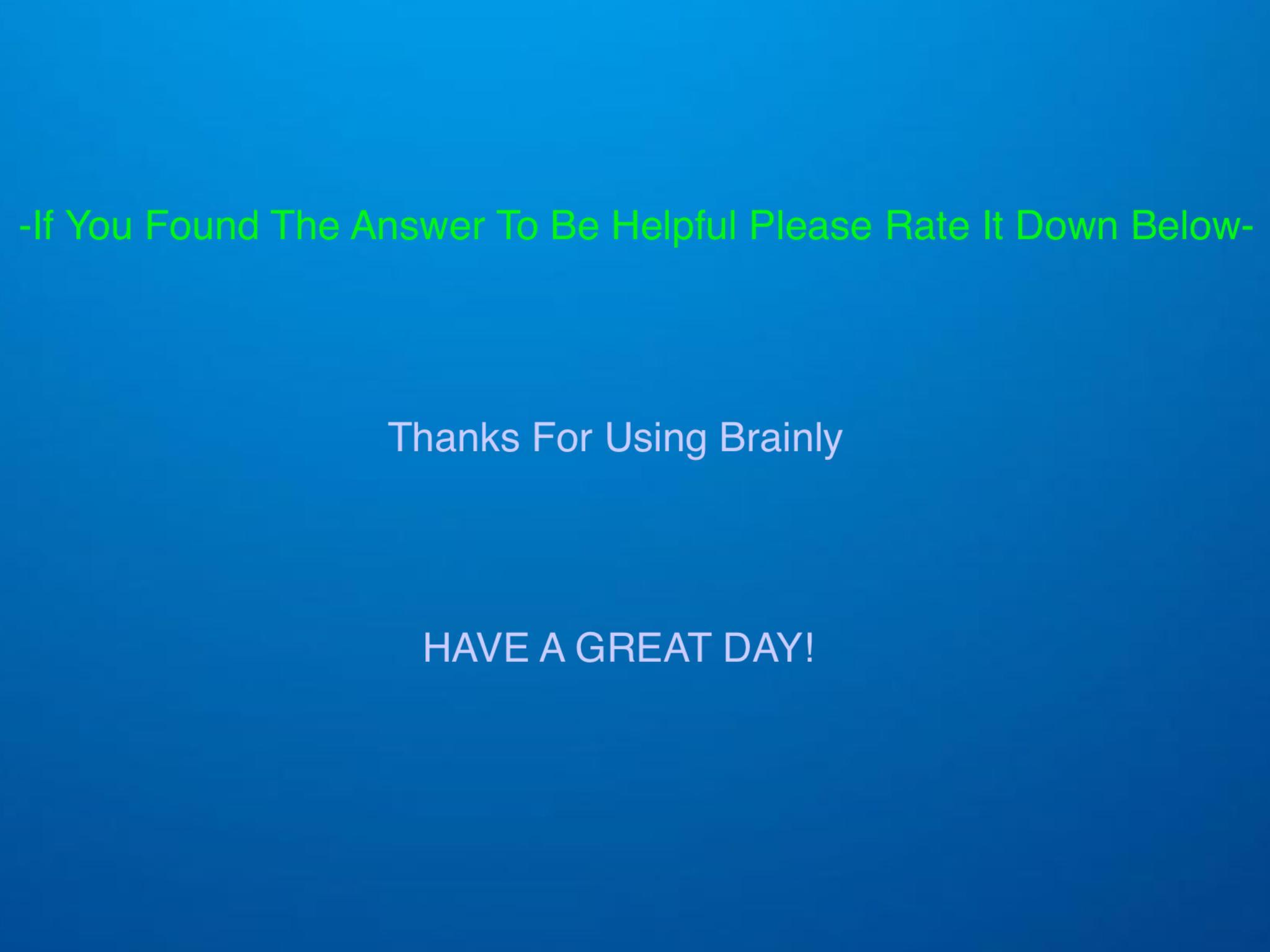 -If You Found The Answer To Be Helpful Please Rate It Down Below-

Thanks For Using Brainly

HAVE A GREAT DAY!